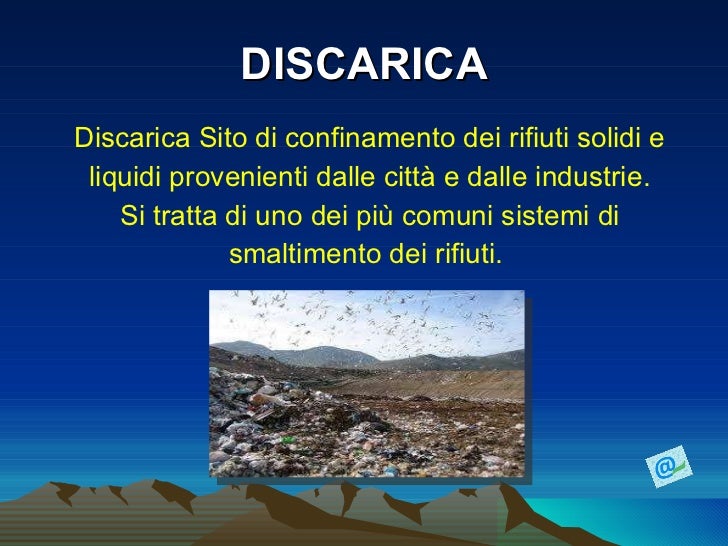 DISCARICA

Discarica Sito di confinamento dei rifiuti solidi e liquidi provenienti dalle città e dalle industrie. Si tratta di uno dei più comuni sistemi di smaltimento dei rifiuti.

@